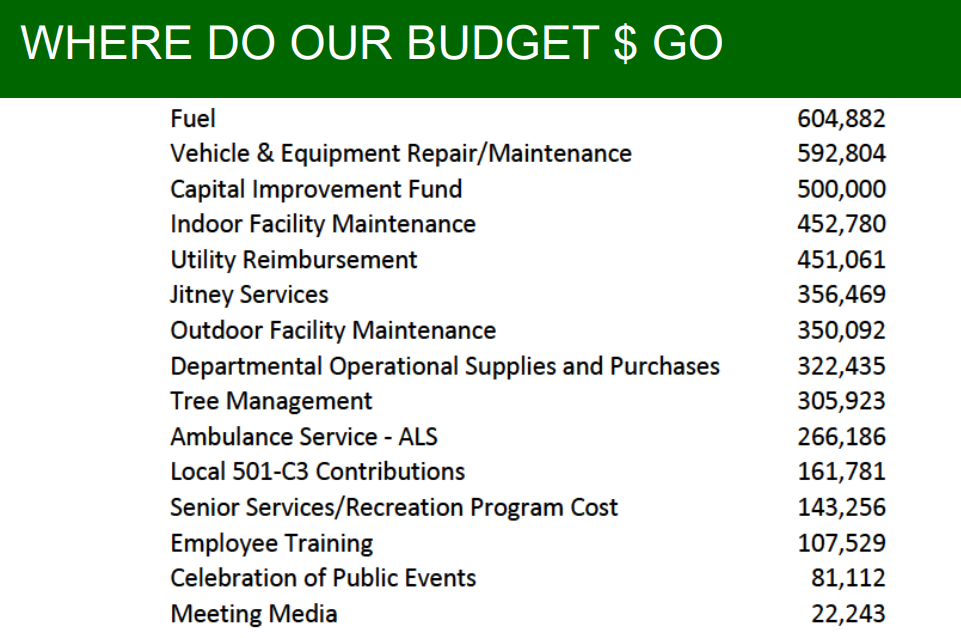 WHERE DO OUR BUDGET $ GO

| | |
|---|---|
| Fuel | 604,882 |
| Vehicle & Equipment Repair/Maintenance | 592,804 |
| Capital Improvement Fund | 500,000 |
| Indoor Facility Maintenance | 452,780 |
| Utility Reimbursement | 451,061 |
| Jitney Services | 356,469 |
| Outdoor Facility Maintenance | 350,092 |
| Departmental Operational Supplies and Purchases | 322,435 |
| Tree Management | 305,923 |
| Ambulance Service - ALS | 266,186 |
| Local 501-C3 Contributions | 161,781 |
| Senior Services/Recreation Program Cost | 143,256 |
| Employee Training | 107,529 |
| Celebration of Public Events | 81,112 |
| Meeting Media | 22,243 |